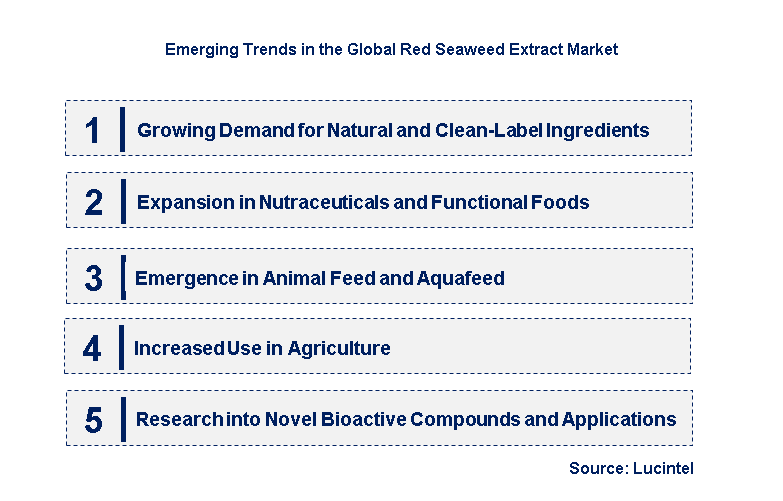 Emerging Trends in the Global Red Seaweed Extract Market

1 Growing Demand for Natural and Clean-Label Ingredients

2 Expansion in Nutraceuticals and Functional Foods

3 Emergence in Animal Feed and Aquafeed

4 Increased Use in Agriculture

5 Research into Novel Bioactive Compounds and Applications

Source: Lucintel